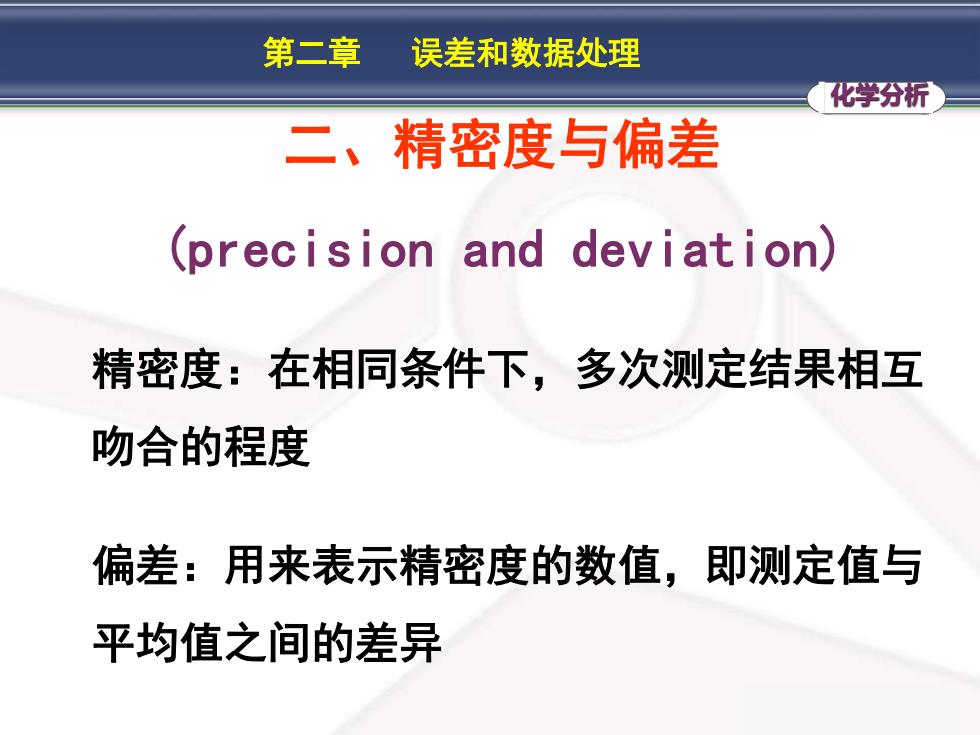 第二章　误差和数据处理

化学分析

二、精密度与偏差

(precision and deviation)

精密度：在相同条件下，多次测定结果相互吻合的程度

偏差：用来表示精密度的数值，即测定值与平均值之间的差异